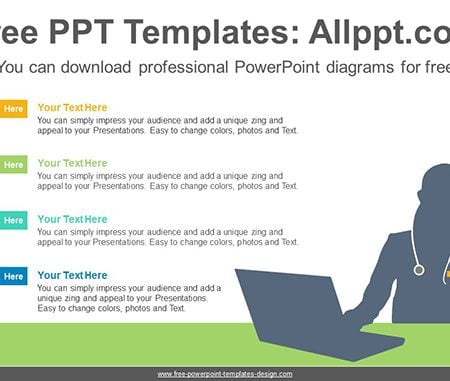 ee PPT Templates: Allppt.co

You can download professional PowerPoint diagrams for free

Here

Your Text Here

You can simply impress your audience and add a unique zing and appeal to your Presentations. Easy to change colors, photos and Text.

Here

Your Text Here

You can simply impress your audience and add a unique zing and appeal to your Presentations. Easy to change colors, photos and Text.

Here

Your Text Here

You can simply impress your audience and add a unique zing and appeal to your Presentations. Easy to change colors, photos and Text.

Here

Your Text Here

You can simply impress your audience and add a unique zing and appeal to your Presentations. Easy to change colors, photos and Text.

www.free-powerpoint-templates-design.com